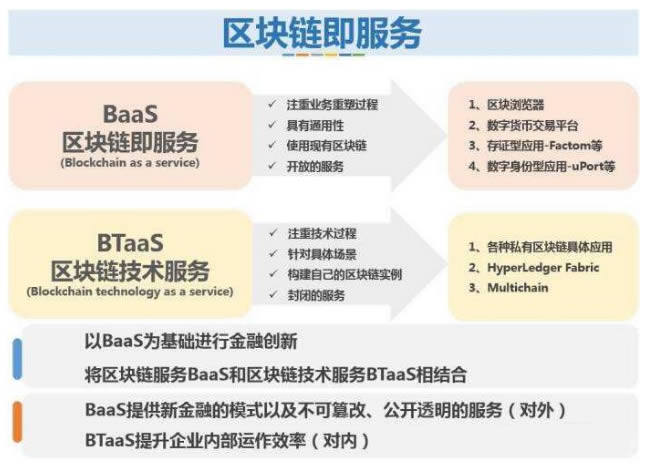 区块链即服务

BaaS
区块链即服务
(Blockchain as a service)

✓ 注重业务重塑过程
✓ 具有通用性
✓ 使用现有区块链
✓ 开放的服务

1、区块浏览器
2、数字货币交易平台
3、存证型应用-Factom等
4、数字身份型应用-uPort等

BTaaS
区块链技术服务
(Blockchain technology as a service)

✓ 注重技术过程
✓ 针对具体场景
✓ 构建自己的区块链实例
✓ 封闭的服务

1、各种私有区块链具体应用
2、HyperLedger Fabric
3、Multichain

以BaaS为基础进行金融创新
将区块链服务BaaS和区块链技术服务BTaaS相结合

BaaS提供新金融的模式以及不可篡改、公开透明的服务（对外）
BTaaS提升企业内部运作效率（对内）